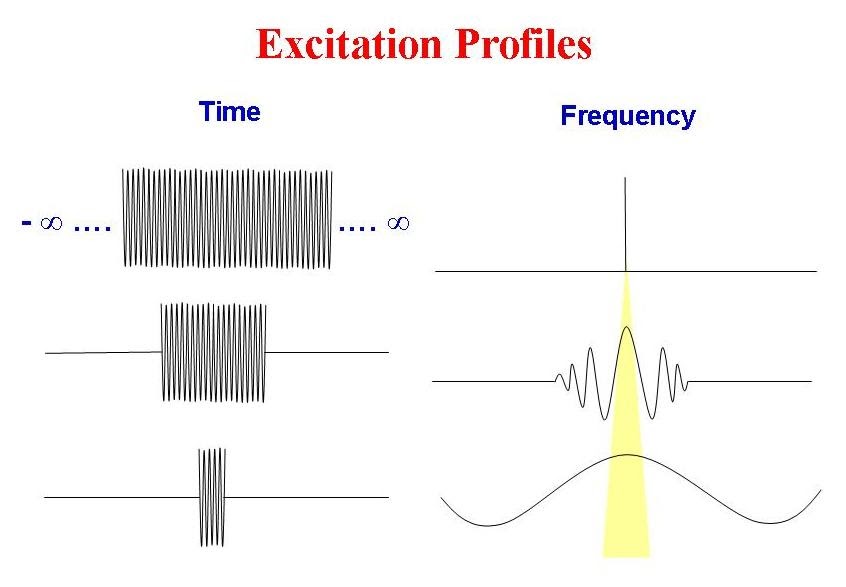 Excitation Profiles

Time

Frequency

$-\infty$ …. …. $\infty$